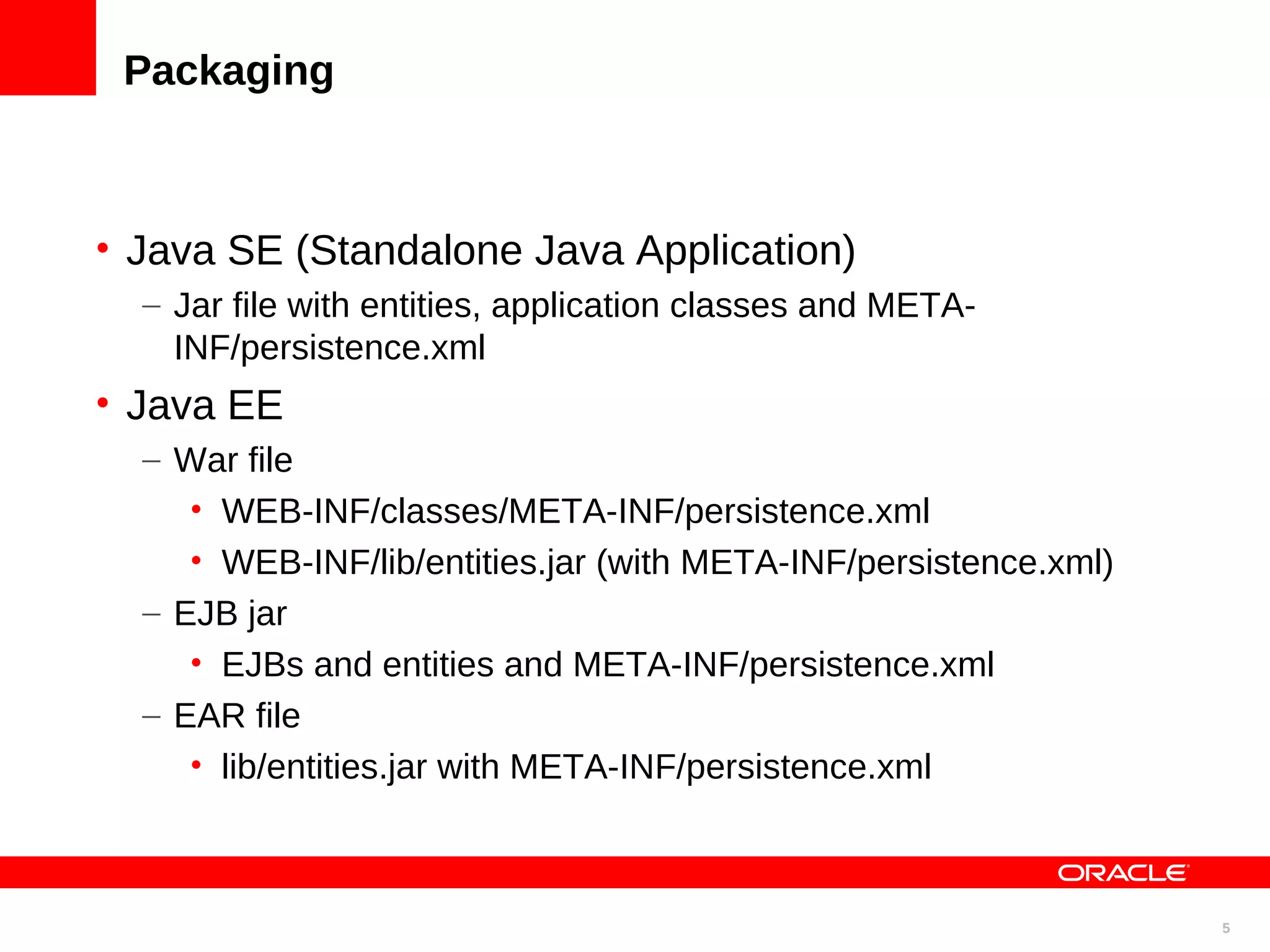 Packaging

• Java SE (Standalone Java Application)
– Jar file with entities, application classes and META-INF/persistence.xml
• Java EE
– War file
• WEB-INF/classes/META-INF/persistence.xml
• WEB-INF/lib/entities.jar (with META-INF/persistence.xml)
– EJB jar
• EJBs and entities and META-INF/persistence.xml
– EAR file
• lib/entities.jar with META-INF/persistence.xml

ORACLE

5